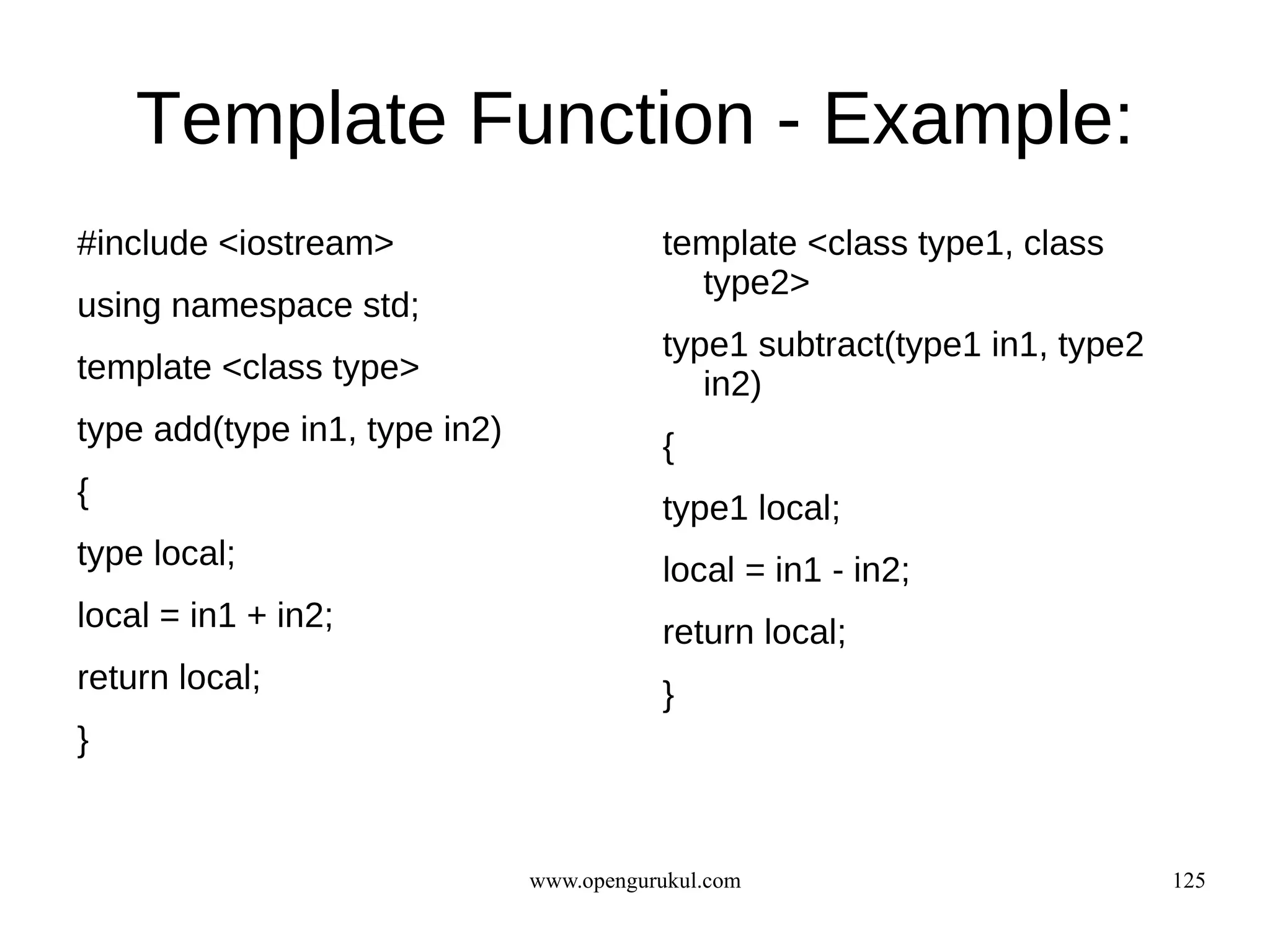 Template Function - Example:

#include <iostream>

using namespace std;

template <class type>

type add(type in1, type in2)

{

type local;

local = in1 + in2;

return local;

}

template <class type1, class type2>

type1 subtract(type1 in1, type2 in2)

{

type1 local;

local = in1 - in2;

return local;

}

www.opengurukul.com

125